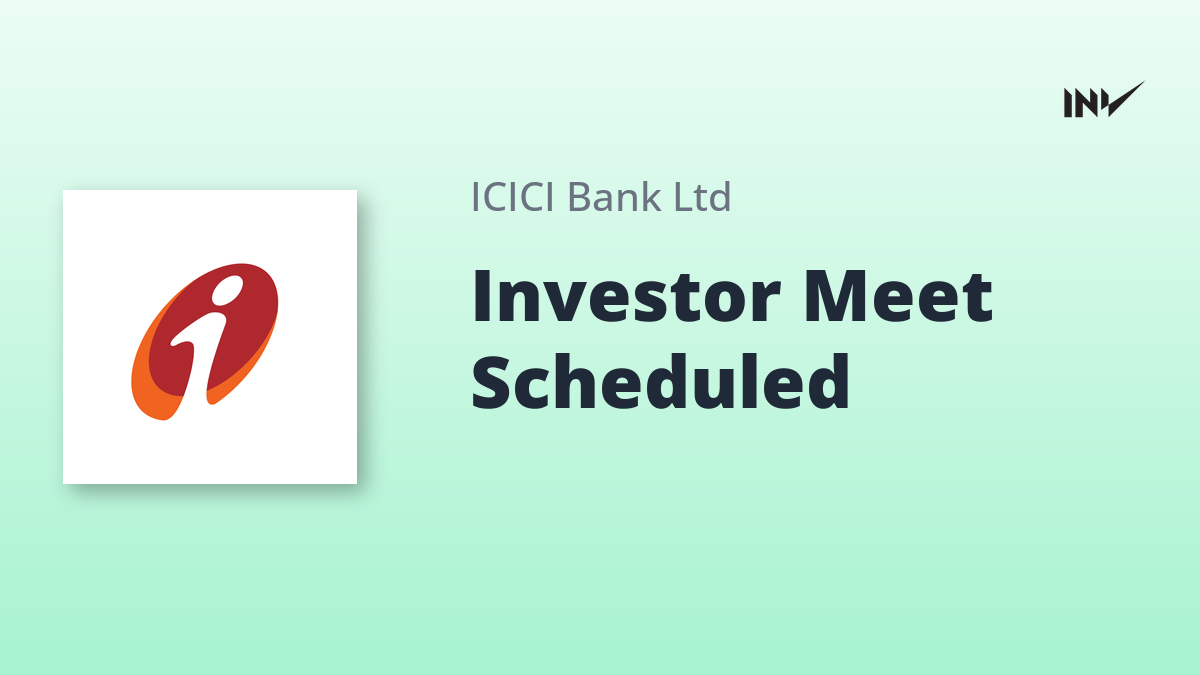 INV

ICICI Bank Ltd

Investor Meet Scheduled